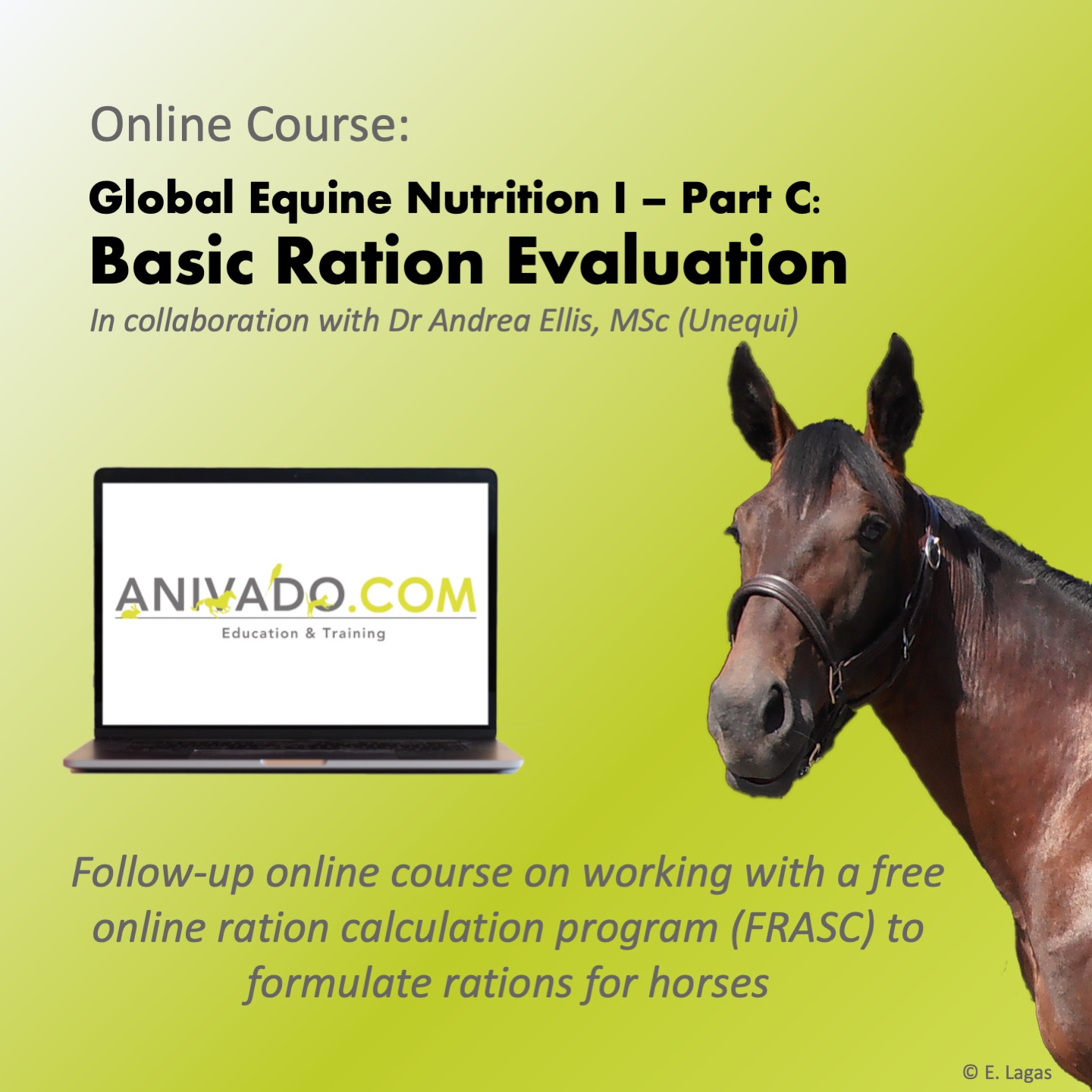 Online Course:

Global Equine Nutrition I – Part C:
Basic Ration Evaluation

In collaboration with Dr Andrea Ellis, MSc (Unequi)

ANIVADO.COM
Education & Training

Follow-up online course on working with a free online ration calculation program (FRASC) to formulate rations for horses

© E. Lagas